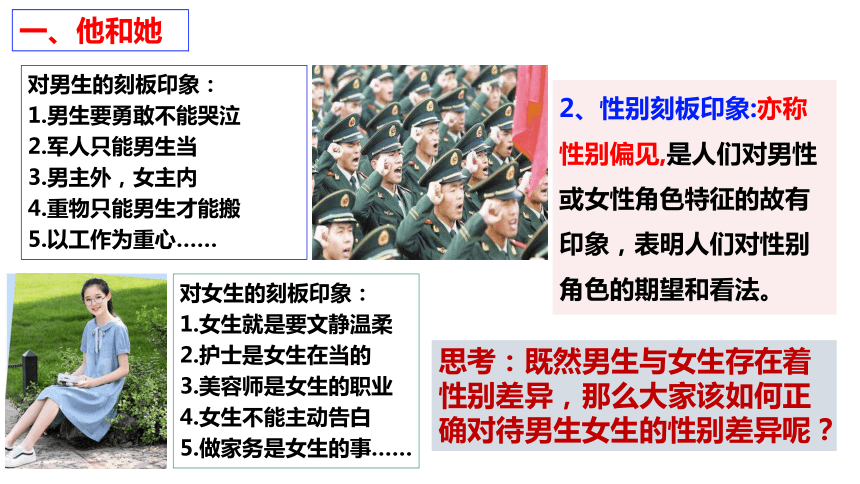 一、他和她

对男生的刻板印象：
1.男生要勇敢不能哭泣
2.军人只能男生当
3.男主外，女主内
4.重物只能男生才能搬
5.以工作为重心……

2、性别刻板印象:亦称性别偏见,是人们对男性或女性角色特征的故有印象，表明人们对性别角色的期望和看法。

对女生的刻板印象：
1.女生就是要文静温柔
2.护士是女生在当的
3.美容师是女生的职业
4.女生不能主动告白
5.做家务是女生的事……

思考：既然男生与女生存在着性别差异，那么大家该如何正确对待男生女生的性别差异呢？